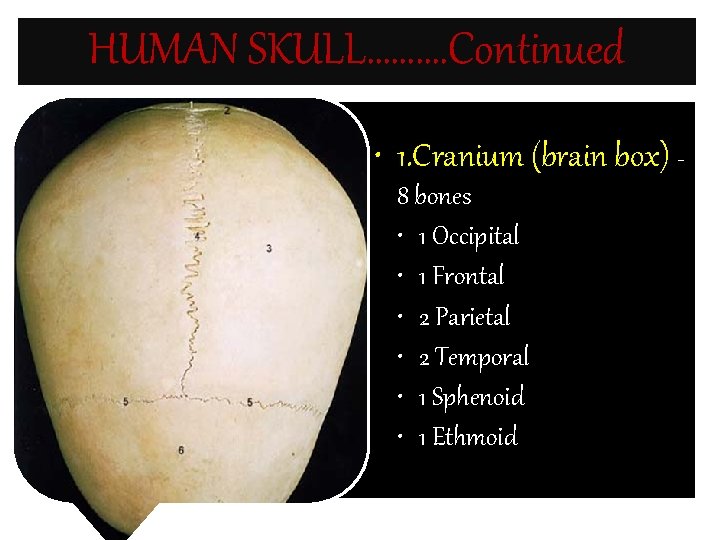 HUMAN SKULL..........Continued

1
2
4
3
5
5
6

• 1.Cranium (brain box) - 8 bones
• 1 Occipital
• 1 Frontal
• 2 Parietal
• 2 Temporal
• 1 Sphenoid
• 1 Ethmoid